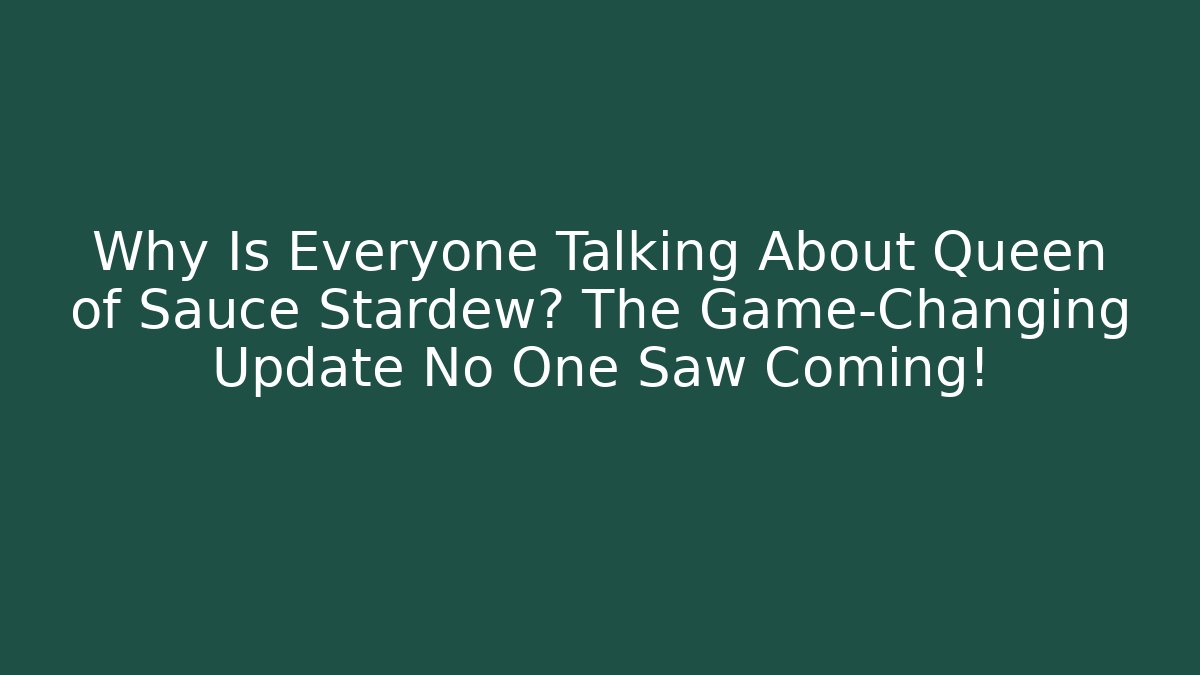 Why Is Everyone Talking About Queen of Sauce Stardew? The Game-Changing Update No One Saw Coming!